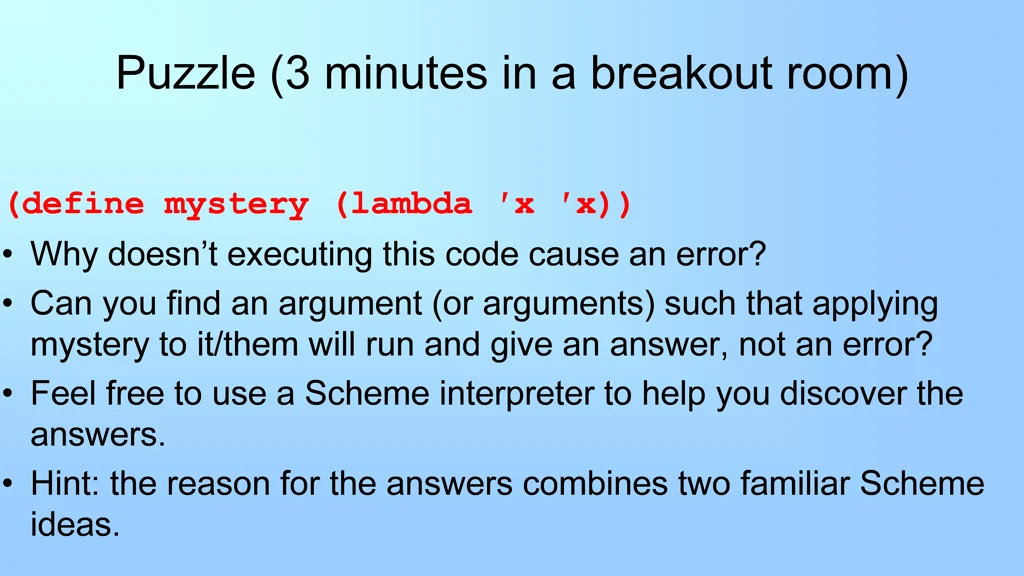 Puzzle (3 minutes in a breakout room)

(define mystery (lambda 'x 'x))

• Why doesn’t executing this code cause an error?
• Can you find an argument (or arguments) such that applying mystery to it/them will run and give an answer, not an error?
• Feel free to use a Scheme interpreter to help you discover the answers.
• Hint: the reason for the answers combines two familiar Scheme ideas.